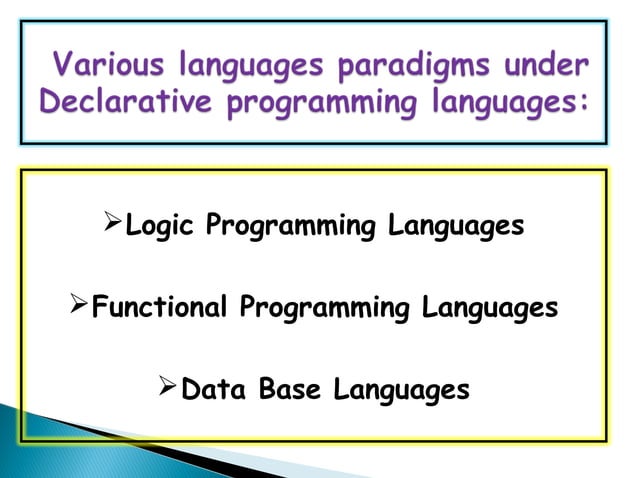 Various languages paradigms under Declarative programming languages:

➢Logic Programming Languages

➢Functional Programming Languages

➢Data Base Languages